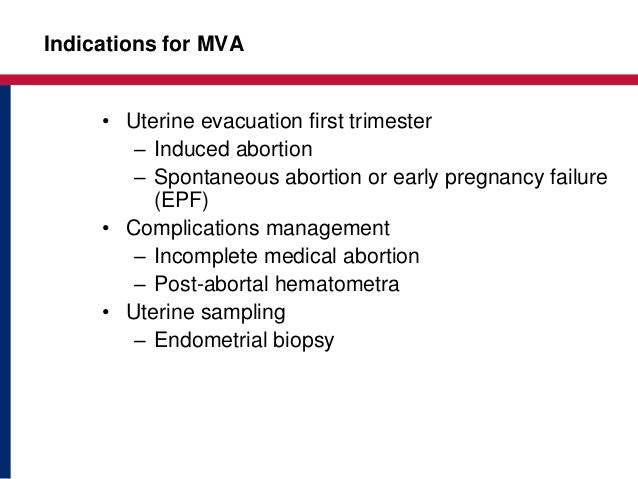 Indications for MVA

• Uterine evacuation first trimester
– Induced abortion
– Spontaneous abortion or early pregnancy failure (EPF)
• Complications management
– Incomplete medical abortion
– Post-abortal hematometra
• Uterine sampling
– Endometrial biopsy